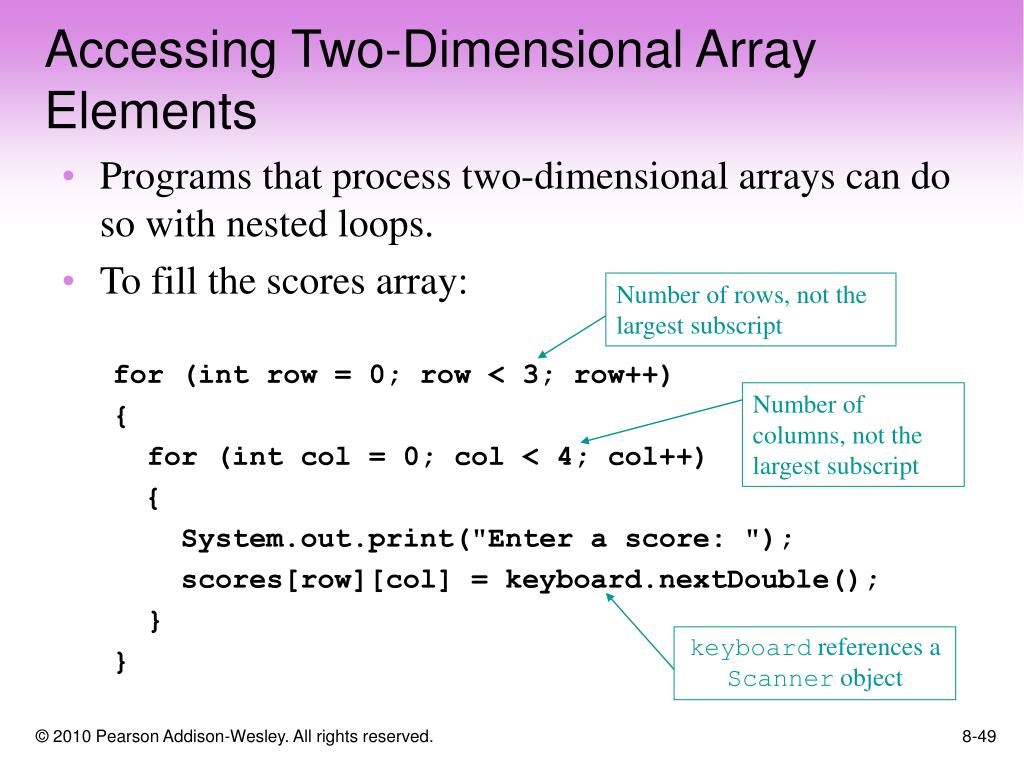 Accessing Two-Dimensional Array Elements

• Programs that process two-dimensional arrays can do so with nested loops.

• To fill the scores array:

Number of rows, not the largest subscript

for (int row = 0; row < 3; row++)
{
  for (int col = 0; col < 4; col++)
  {
    System.out.print("Enter a score: ");
    scores[row][col] = keyboard.nextDouble();
  }
}

Number of columns, not the largest subscript

keyboard references a Scanner object

© 2010 Pearson Addison-Wesley. All rights reserved.

8-49